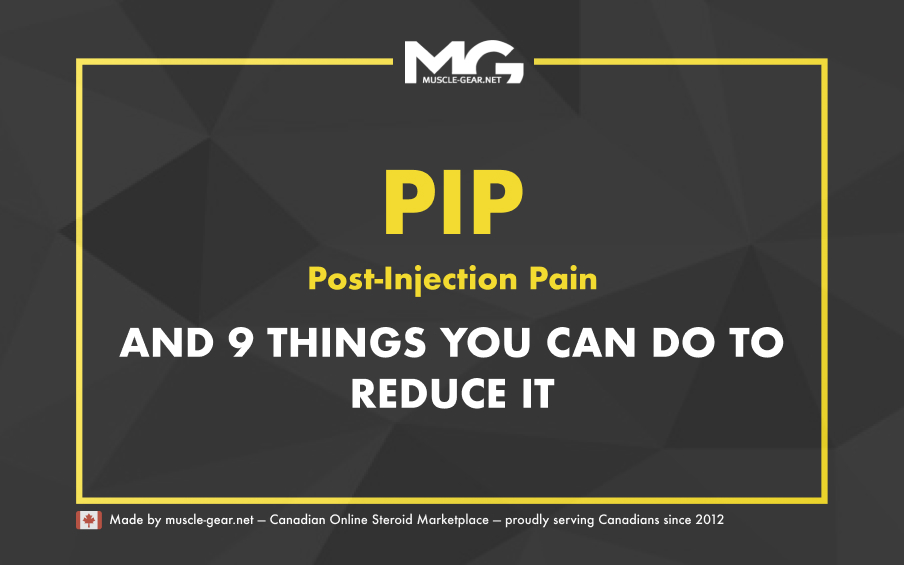 MG
MUSCLE-GEAR.NET

PIP

Post-Injection Pain

AND 9 THINGS YOU CAN DO TO REDUCE IT

Made by muscle-gear.net – Canadian Online Steroid Marketplace – proudly serving Canadians since 2012